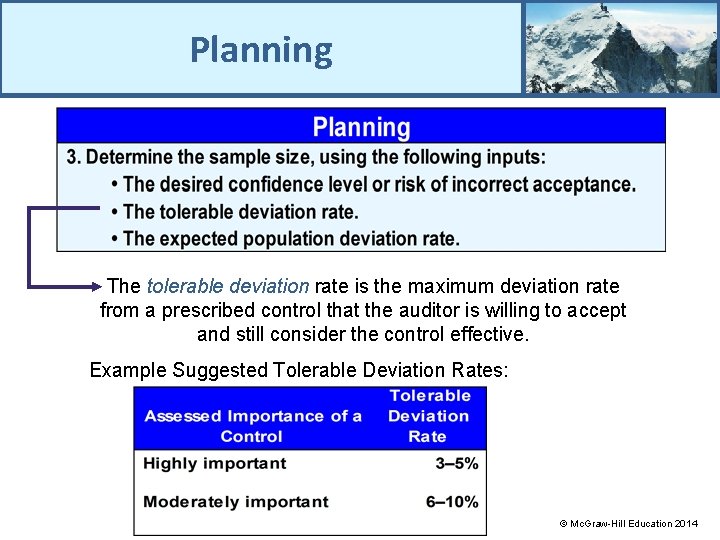 Planning

Planning

3. Determine the sample size, using the following inputs:

• The desired confidence level or risk of incorrect acceptance.

• The tolerable deviation rate.

• The expected population deviation rate.

The tolerable deviation rate is the maximum deviation rate from a prescribed control that the auditor is willing to accept and still consider the control effective.

Example Suggested Tolerable Deviation Rates:

| Assessed Importance of a Control | Tolerable Deviation Rate |
|---|---|
| Highly important | 3–5% |
| Moderately important | 6–10% |

© McGraw-Hill Education 2014